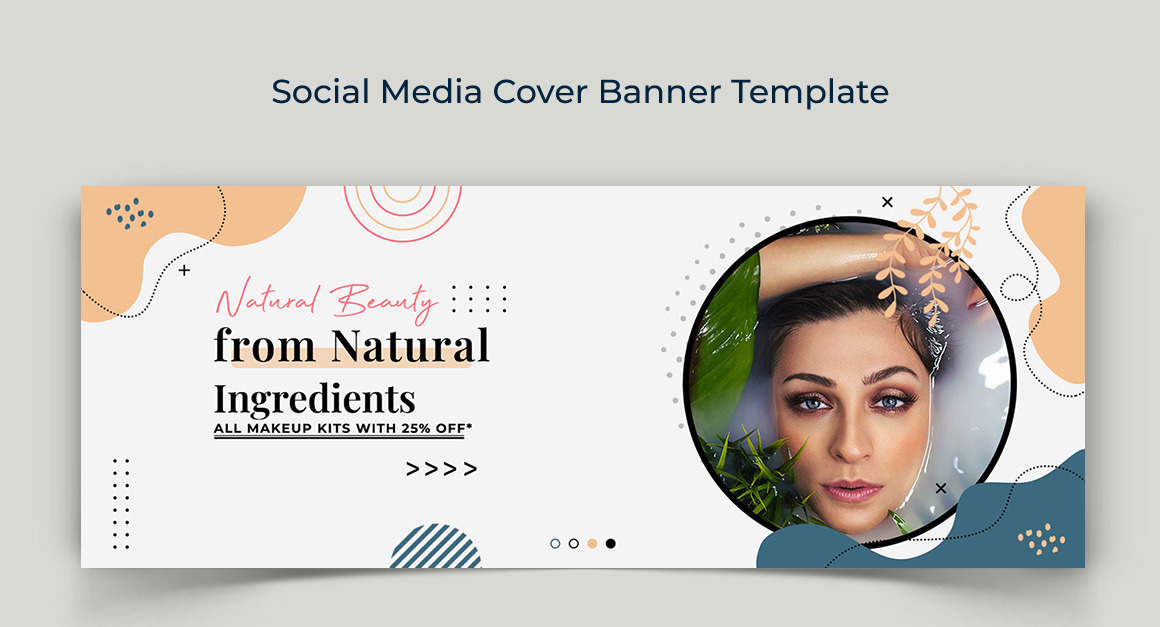 Social Media Cover Banner Template

Natural Beauty
from Natural
Ingredients
ALL MAKEUP KITS WITH 25% OFF*

>>>>